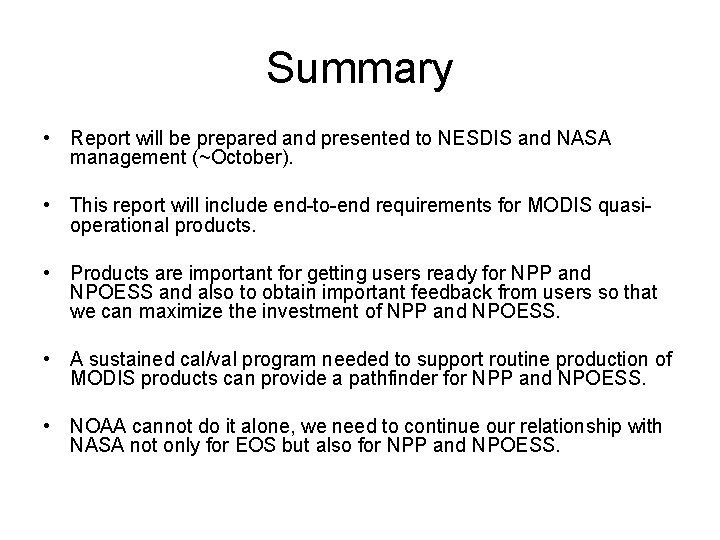 Summary

• Report will be prepared and presented to NESDIS and NASA management (~October).

• This report will include end-to-end requirements for MODIS quasi-operational products.

• Products are important for getting users ready for NPP and NPOESS and also to obtain important feedback from users so that we can maximize the investment of NPP and NPOESS.

• A sustained cal/val program needed to support routine production of MODIS products can provide a pathfinder for NPP and NPOESS.

• NOAA cannot do it alone, we need to continue our relationship with NASA not only for EOS but also for NPP and NPOESS.